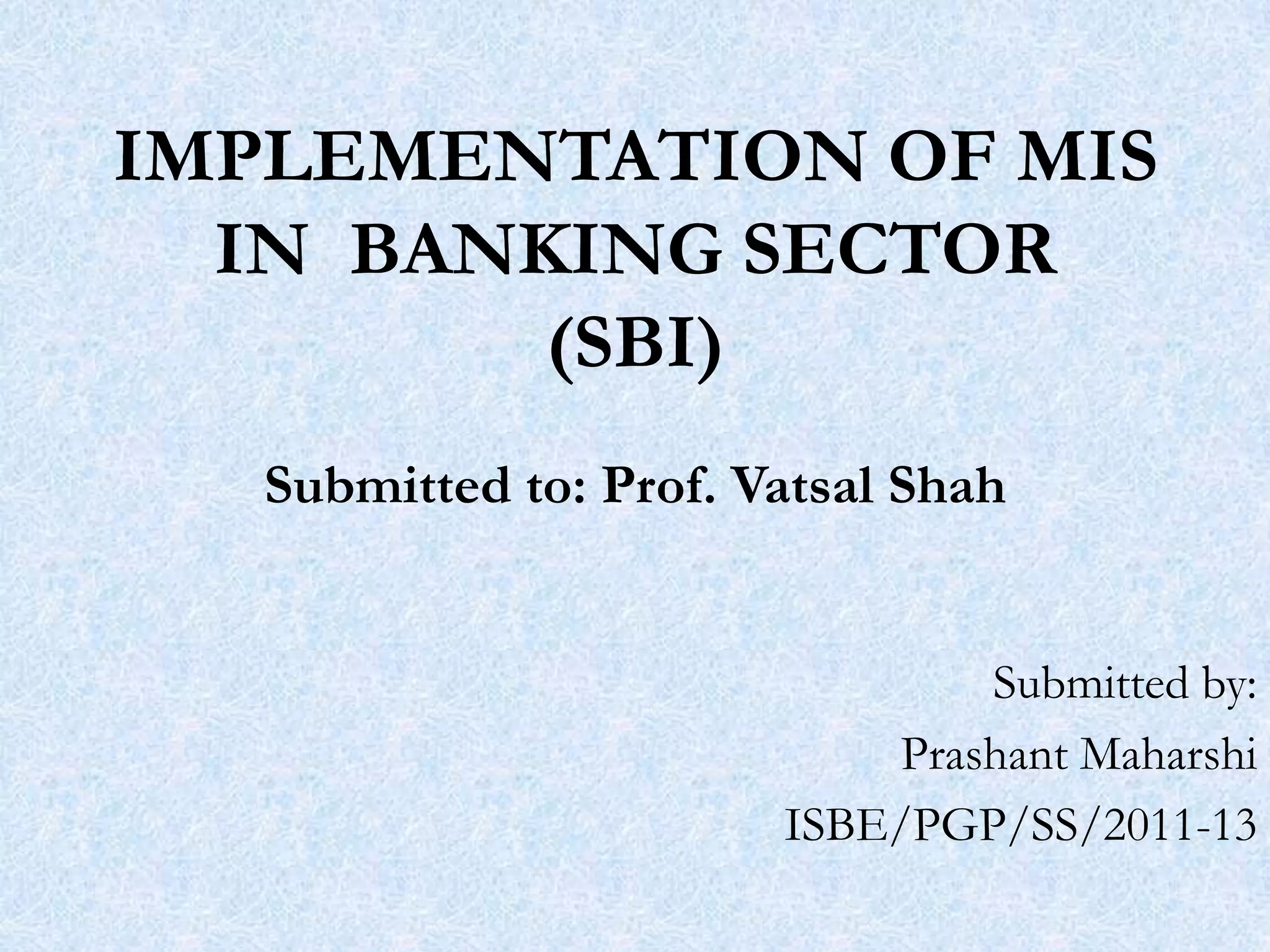 IMPLEMENTATION OF MIS IN BANKING SECTOR (SBI)

Submitted to: Prof. Vatsal Shah

Submitted by:
Prashant Maharshi
ISBE/PGP/SS/2011-13